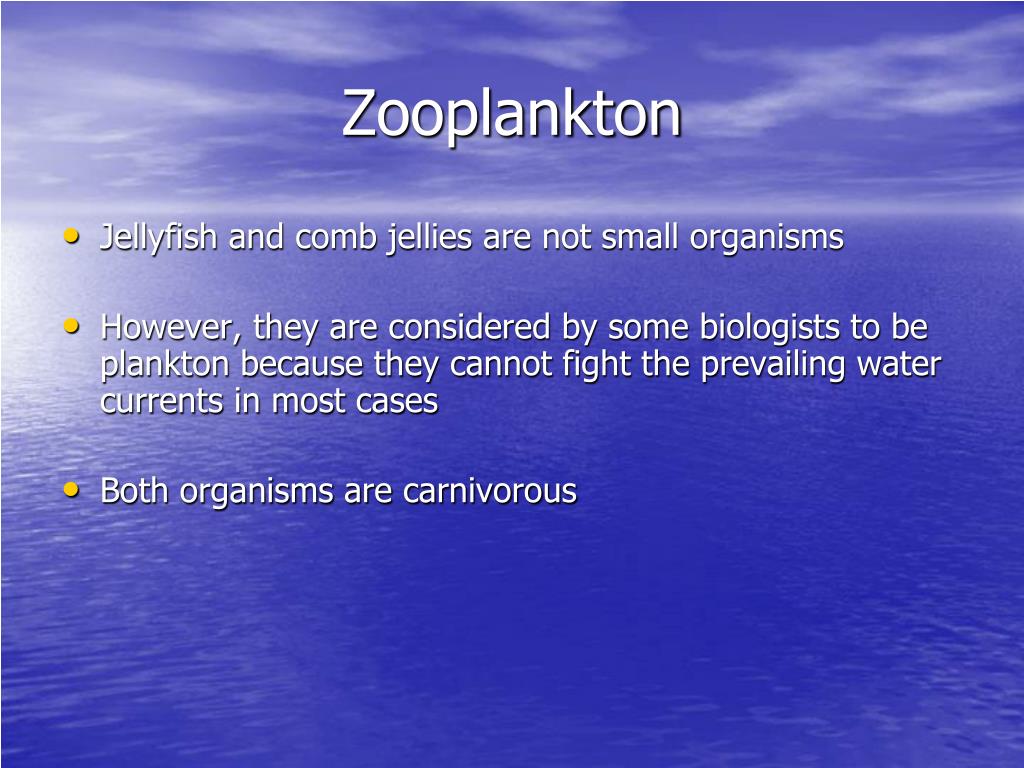 Zooplankton

• Jellyfish and comb jellies are not small organisms

• However, they are considered by some biologists to be plankton because they cannot fight the prevailing water currents in most cases

• Both organisms are carnivorous